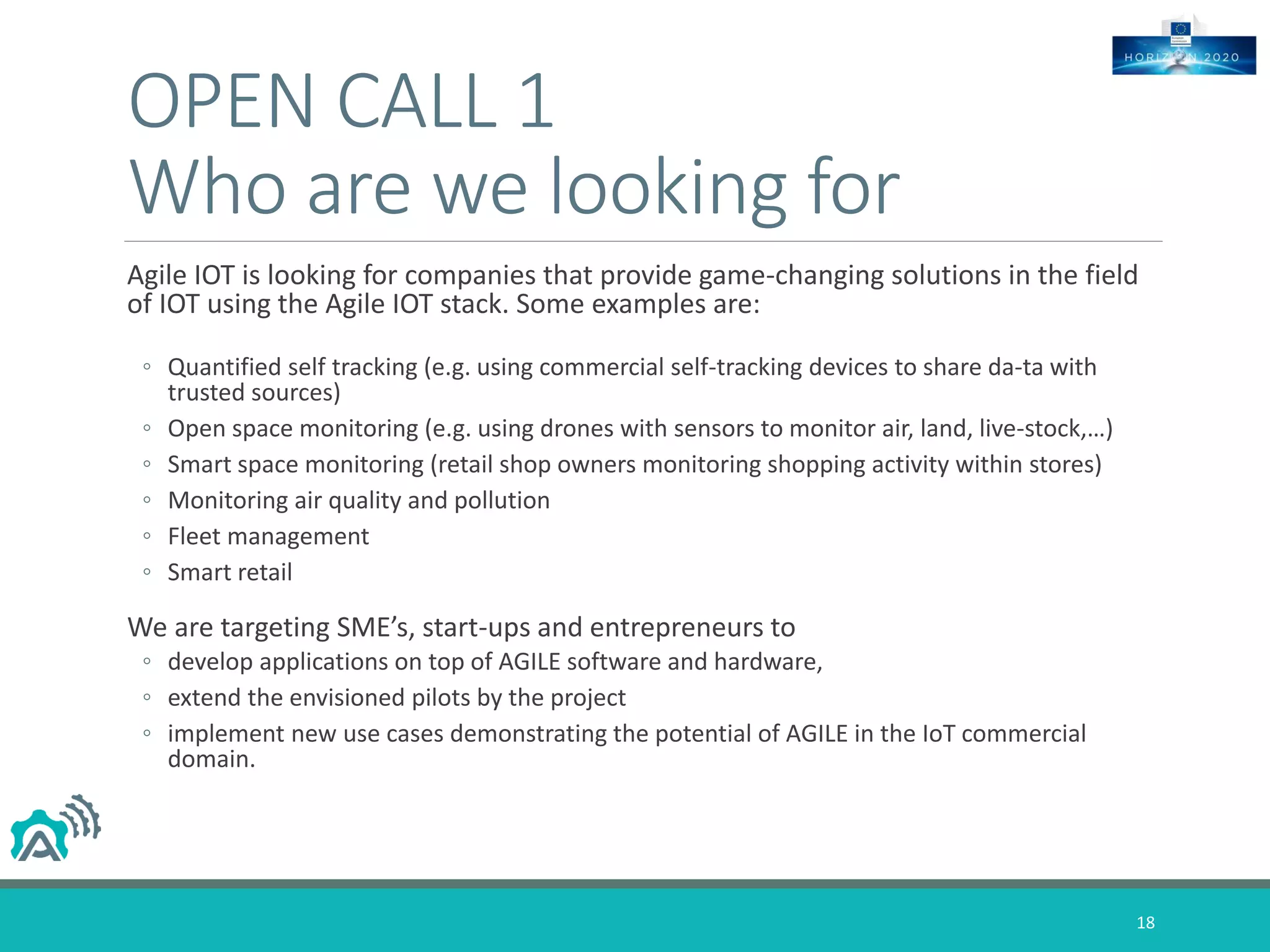 HORIZON 2020

OPEN CALL 1
Who are we looking for

Agile IOT is looking for companies that provide game-changing solutions in the field of IOT using the Agile IOT stack. Some examples are:

◦ Quantified self tracking (e.g. using commercial self-tracking devices to share da-ta with trusted sources)
◦ Open space monitoring (e.g. using drones with sensors to monitor air, land, live-stock,…)
◦ Smart space monitoring (retail shop owners monitoring shopping activity within stores)
◦ Monitoring air quality and pollution
◦ Fleet management
◦ Smart retail

We are targeting SME’s, start-ups and entrepreneurs to
◦ develop applications on top of AGILE software and hardware,
◦ extend the envisioned pilots by the project
◦ implement new use cases demonstrating the potential of AGILE in the IoT commercial domain.

18